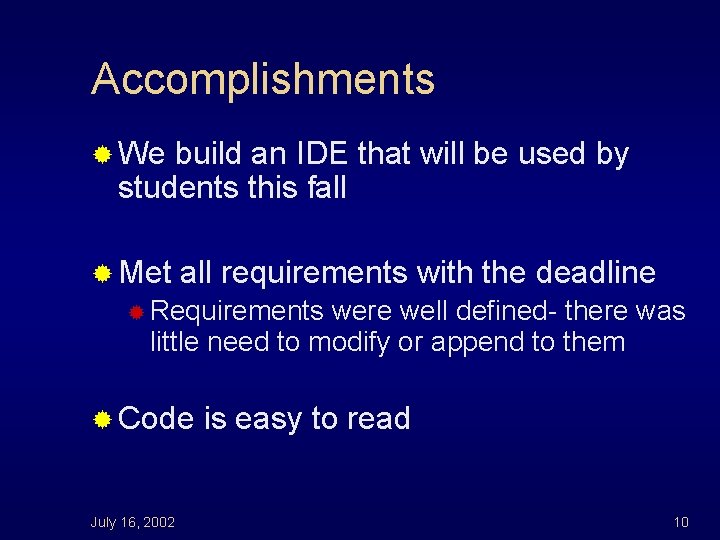 Accomplishments

We build an IDE that will be used by students this fall

Met all requirements with the deadline

Requirements were well defined- there was little need to modify or append to them

Code is easy to read

July 16, 2002

10